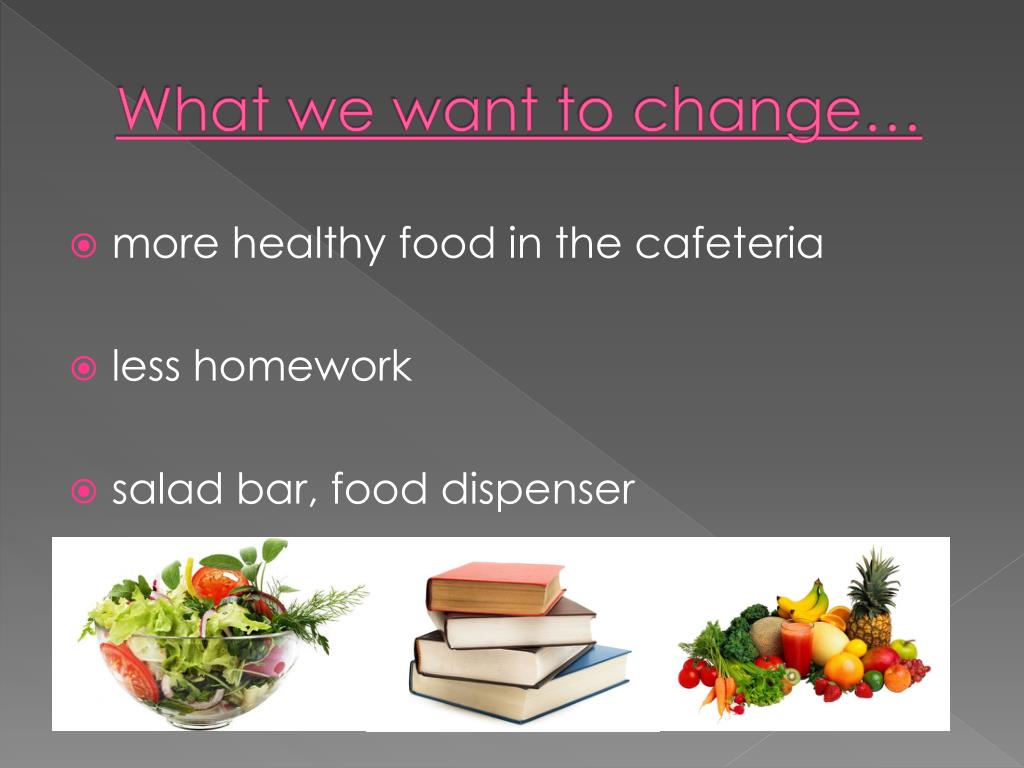 What we want to change…

more healthy food in the cafeteria

less homework

salad bar, food dispenser